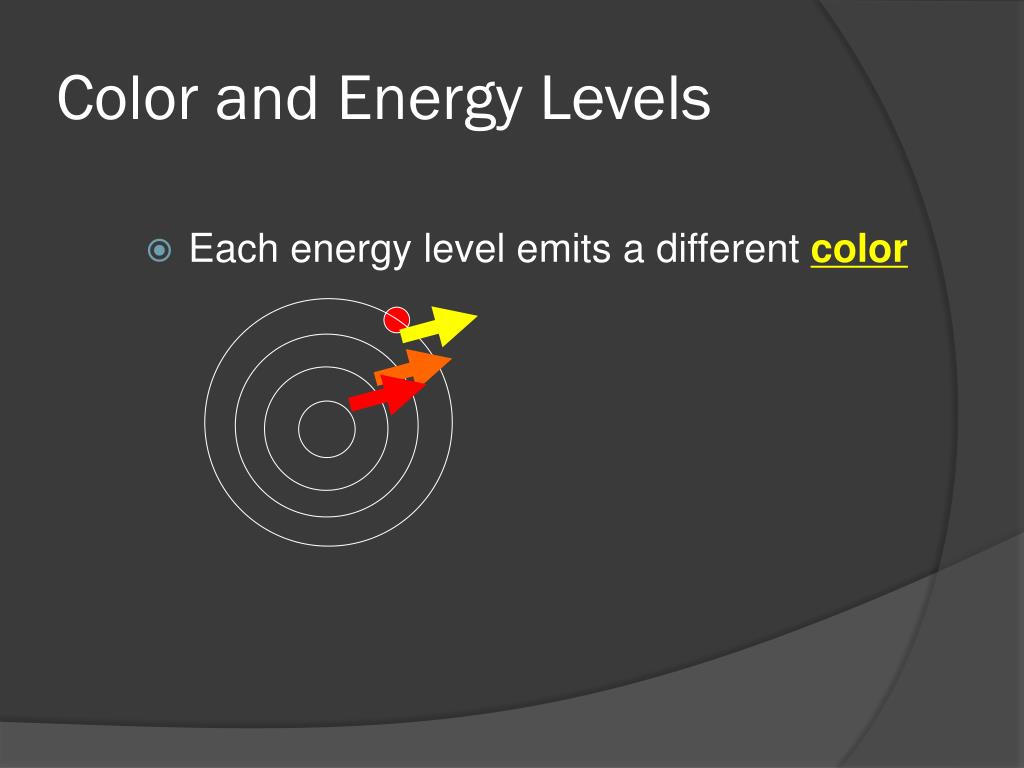 Color and Energy Levels

Each energy level emits a different color